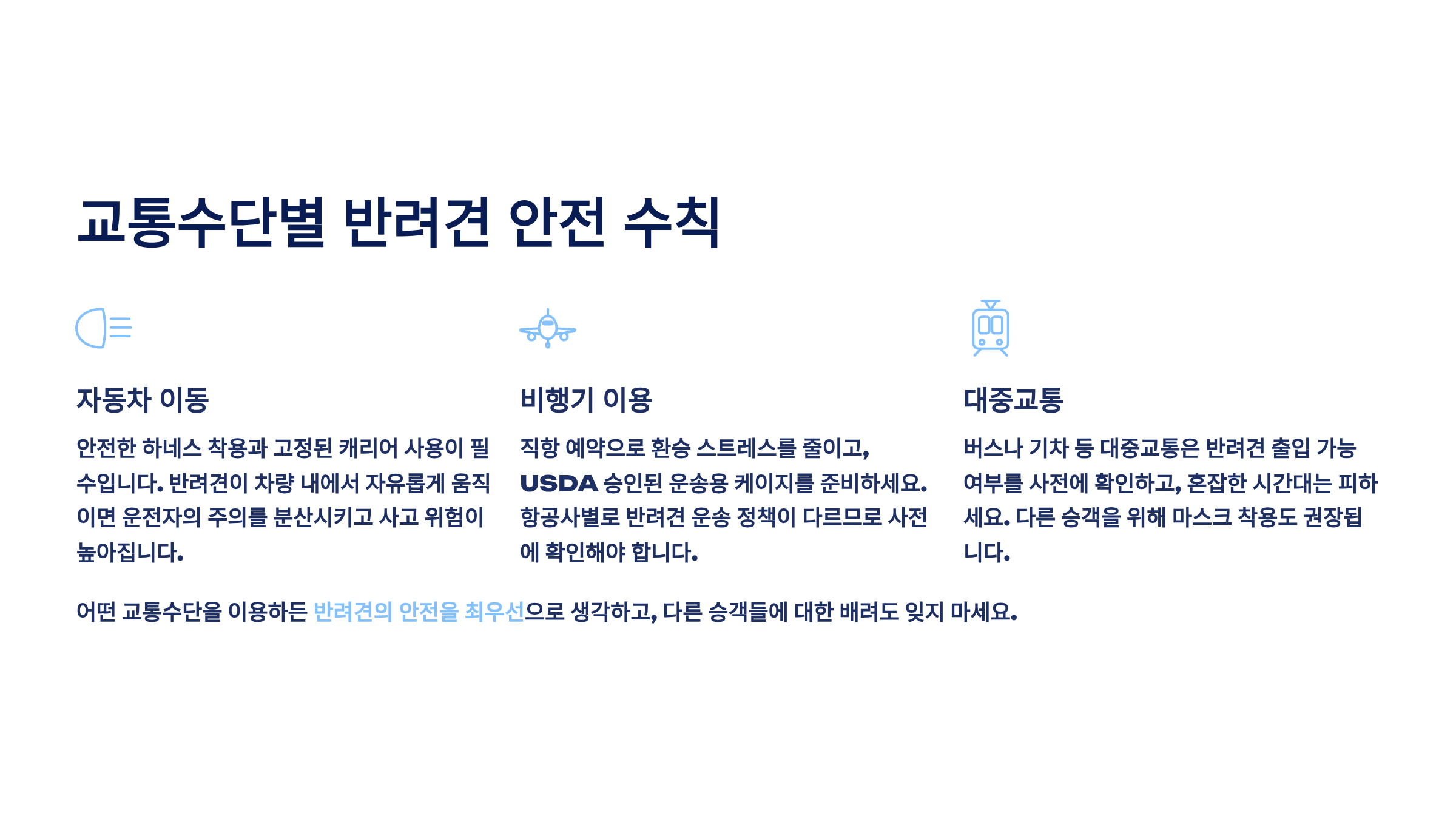 교통수단별 반려견 안전 수칙

자동차 이동

안전한 하네스 착용과 고정된 캐리어 사용이 필수입니다. 반려견이 차량 내에서 자유롭게 움직이면 운전자의 주의를 분산시키고 사고 위험이 높아집니다.

비행기 이용

직항 예약으로 환승 스트레스를 줄이고, USDA 승인된 운송용 케이지를 준비하세요. 항공사별로 반려견 운송 정책이 다르므로 사전에 확인해야 합니다.

대중교통

버스나 기차 등 대중교통은 반려견 출입 가능 여부를 사전에 확인하고, 혼잡한 시간대는 피하세요. 다른 승객을 위해 마스크 착용도 권장됩니다.

어떤 교통수단을 이용하든 반려견의 안전을 최우선으로 생각하고, 다른 승객들에 대한 배려도 잊지 마세요.